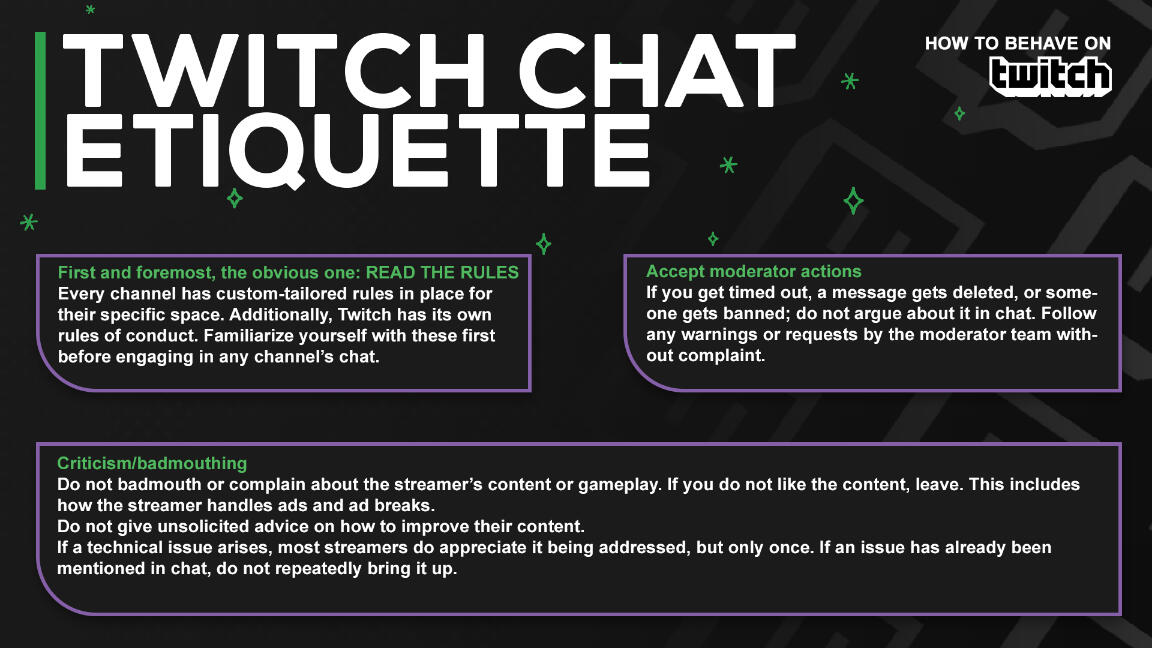 TWITCH CHAT ETIQUETTE

HOW TO BEHAVE ON twitch

First and foremost, the obvious one: READ THE RULES
Every channel has custom-tailored rules in place for their specific space. Additionally, Twitch has its own rules of conduct. Familiarize yourself with these first before engaging in any channel's chat.

Accept moderator actions
If you get timed out, a message gets deleted, or someone gets banned; do not argue about it in chat. Follow any warnings or requests by the moderator team without complaint.

Criticism/badmouthing
Do not badmouth or complain about the streamer's content or gameplay. If you do not like the content, leave. This includes how the streamer handles ads and ad breaks.
Do not give unsolicited advice on how to improve their content.
If a technical issue arises, most streamers do appreciate it being addressed, but only once. If an issue has already been mentioned in chat, do not repeatedly bring it up.